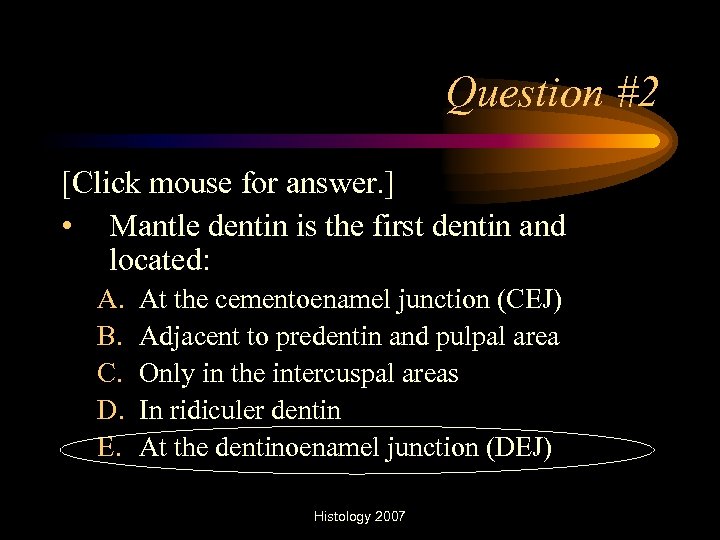 Question #2

[Click mouse for answer.]

• Mantle dentin is the first dentin and located:

A. At the cementoenamel junction (CEJ)
B. Adjacent to predentin and pulpal area
C. Only in the intercuspal areas
D. In ridiculer dentin
E. At the dentinoenamel junction (DEJ)

Histology 2007